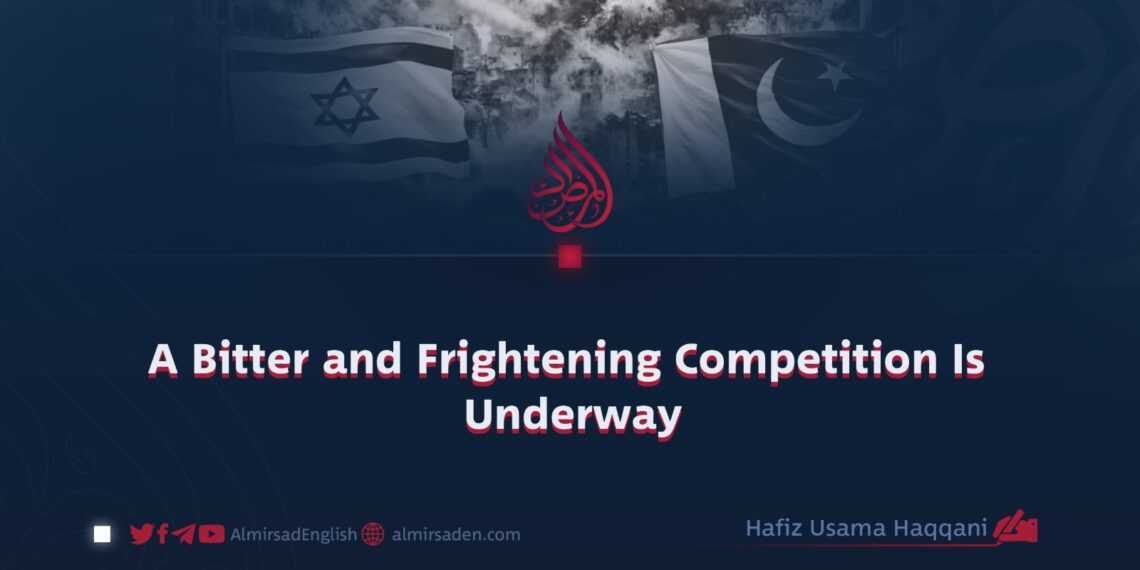 المرصاد

A Bitter and Frightening Competition Is Underway

AlmirsadEnglish almirsaden.com

Hafiz Usama Haqqani